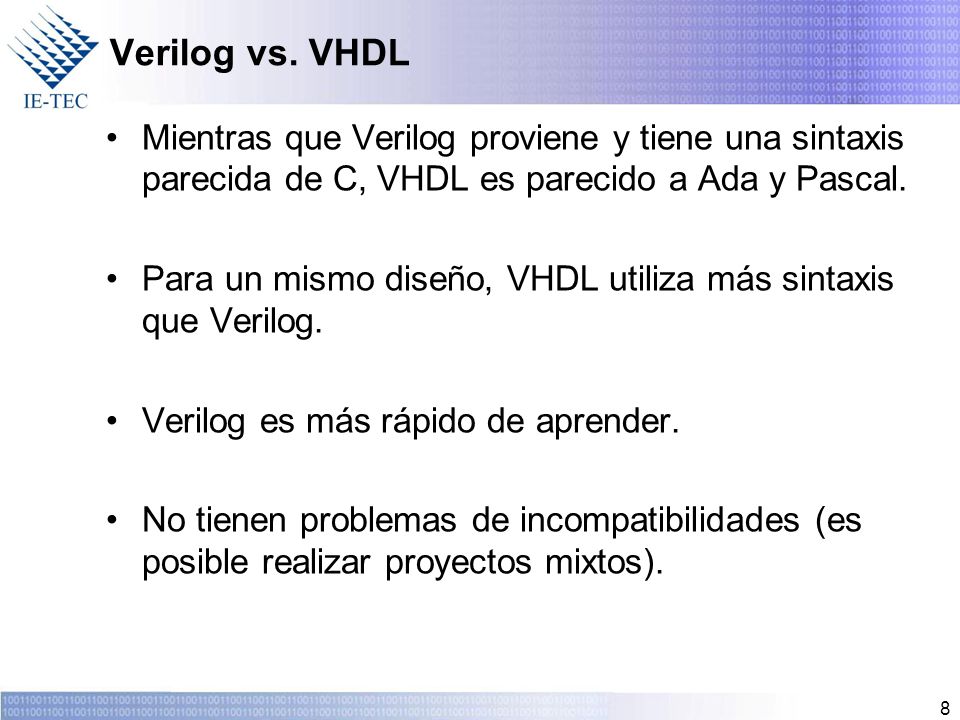 IE-TEC

Verilog vs. VHDL

• Mientras que Verilog proviene y tiene una sintaxis parecida de C, VHDL es parecido a Ada y Pascal.

• Para un mismo diseño, VHDL utiliza más sintaxis que Verilog.

• Verilog es más rápido de aprender.

• No tienen problemas de incompatibilidades (es posible realizar proyectos mixtos).

8